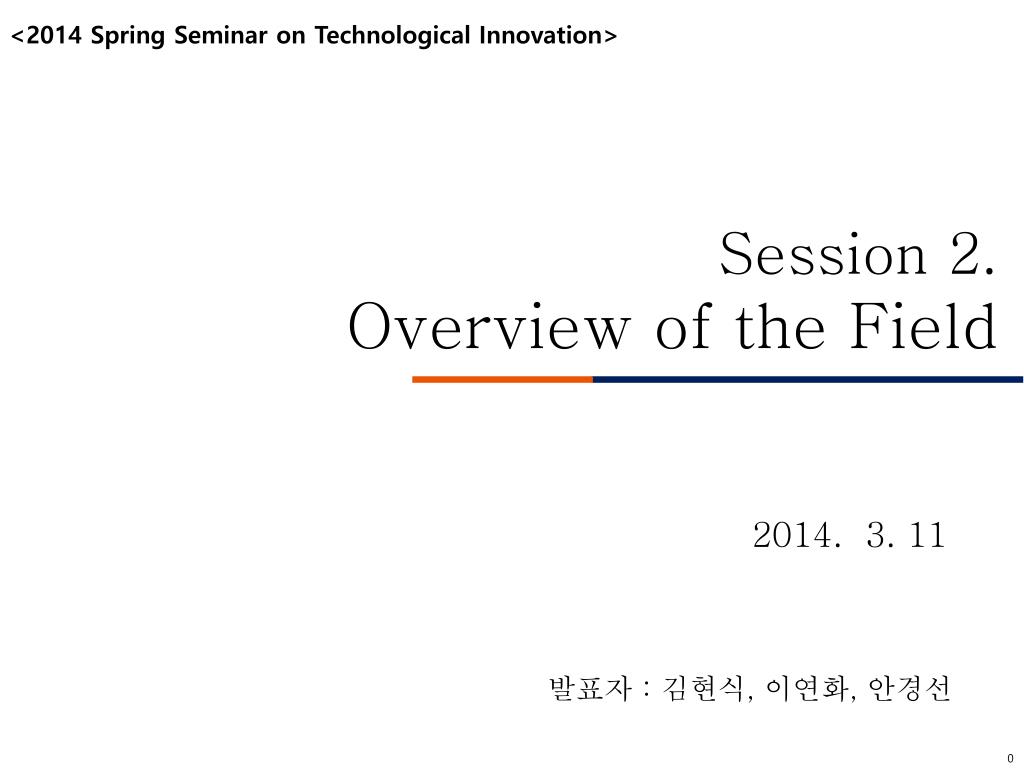 <2014 Spring Seminar on Technological Innovation>

Session 2.
Overview of the Field

2014. 3. 11

발표자 : 김현식, 이연화, 안경선

0